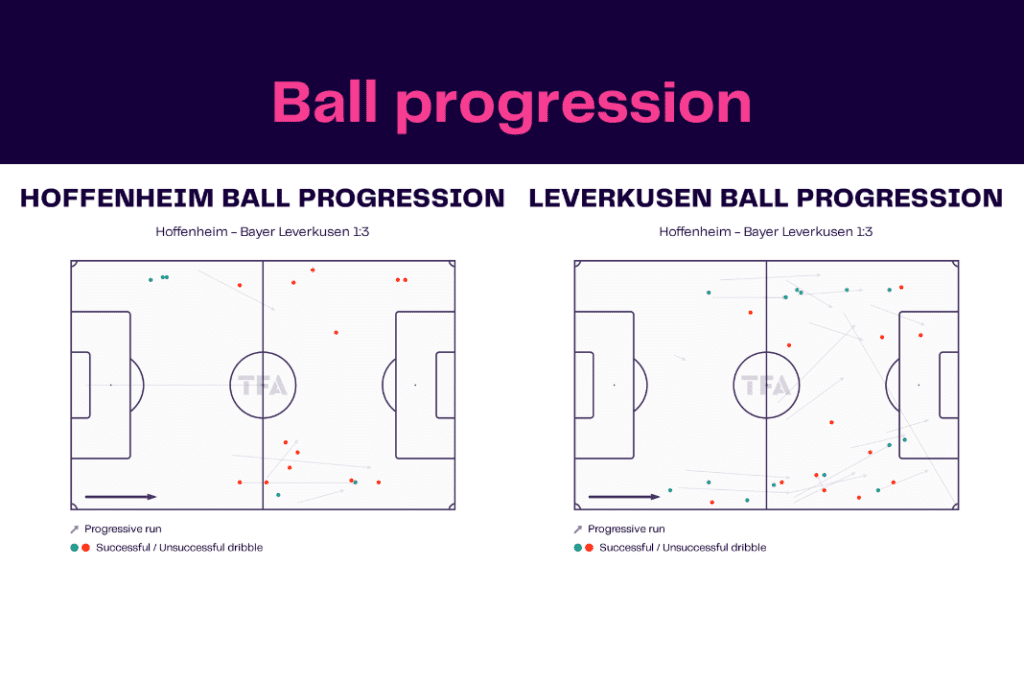 Ball progression

HOFFENHEIM BALL PROGRESSION

Hoffenheim – Bayer Leverkusen 1:3

TFA

Progressive run
Successful / Unsuccessful dribble

LEVERKUSEN BALL PROGRESSION

Hoffenheim – Bayer Leverkusen 1:3

TFA

Progressive run
Successful / Unsuccessful dribble